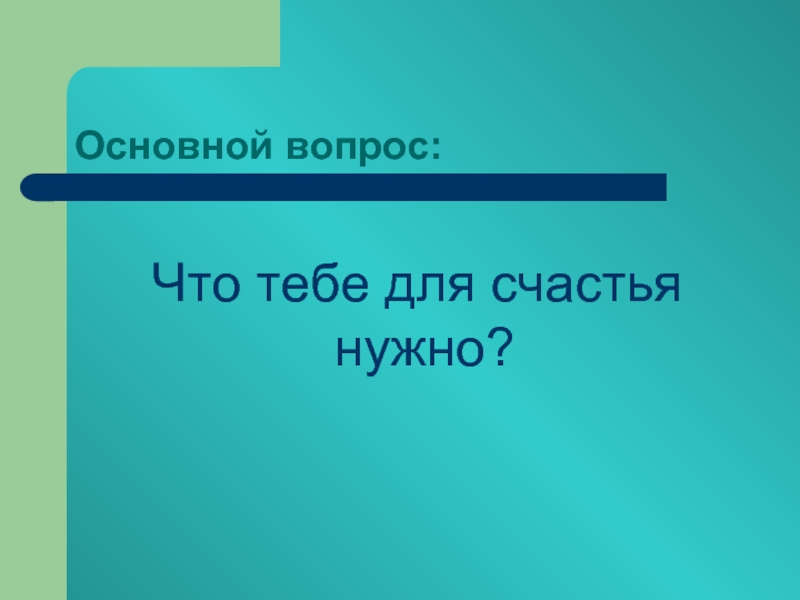 Основной вопрос:

Что тебе для счастья нужно?